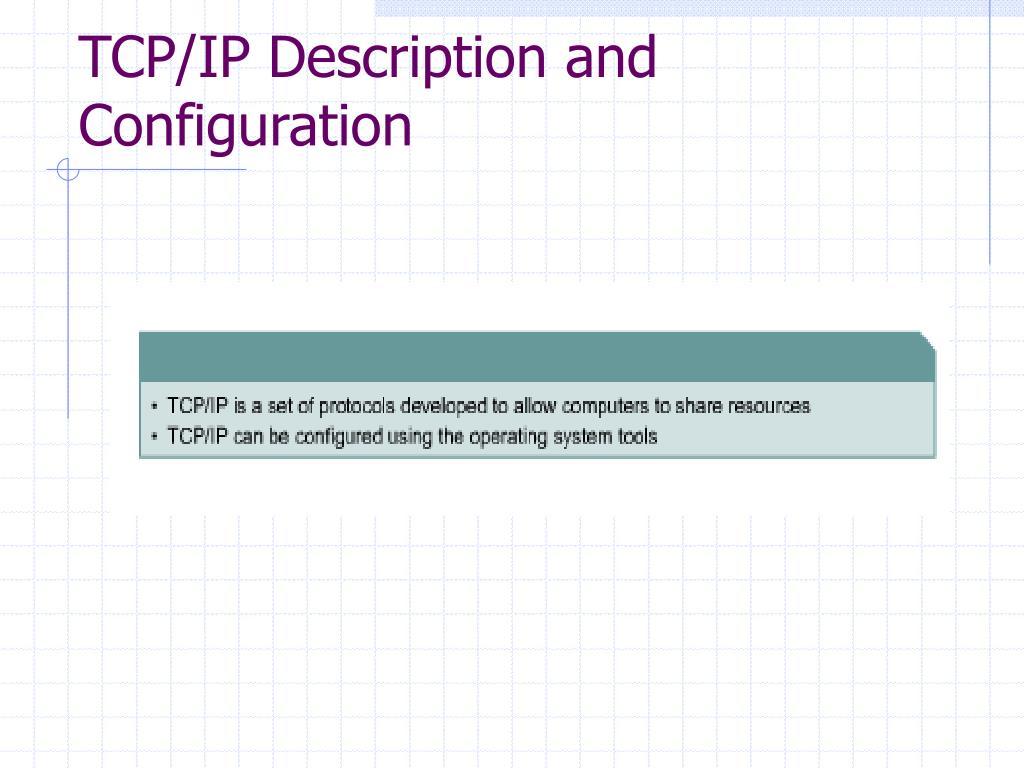 TCP/IP Description and Configuration

• TCP/IP is a set of protocols developed to allow computers to share resources
• TCP/IP can be configured using the operating system tools